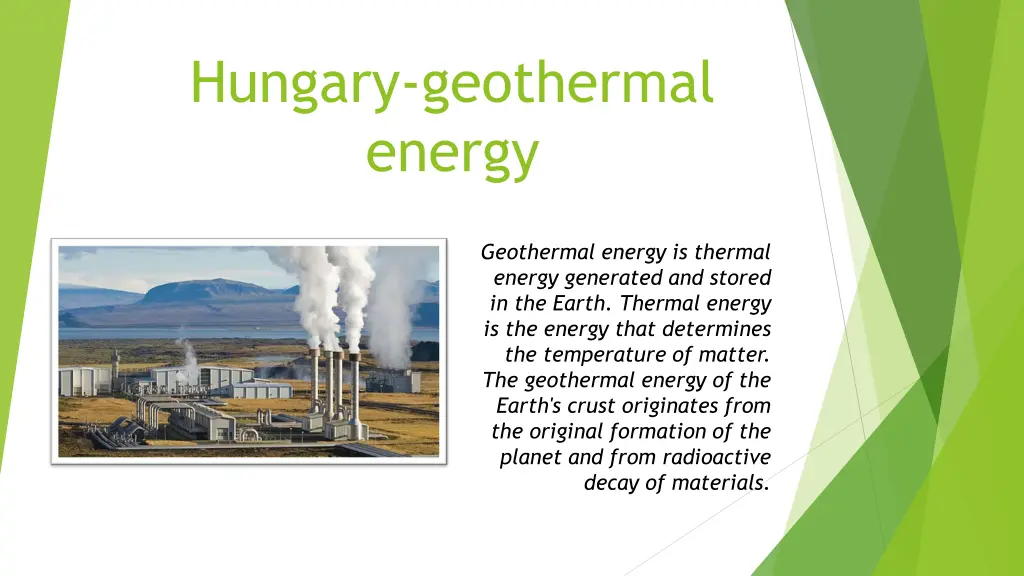 Hungary-geothermal energy

Geothermal energy is thermal energy generated and stored in the Earth. Thermal energy is the energy that determines the temperature of matter. The geothermal energy of the Earth's crust originates from the original formation of the planet and from radioactive decay of materials.